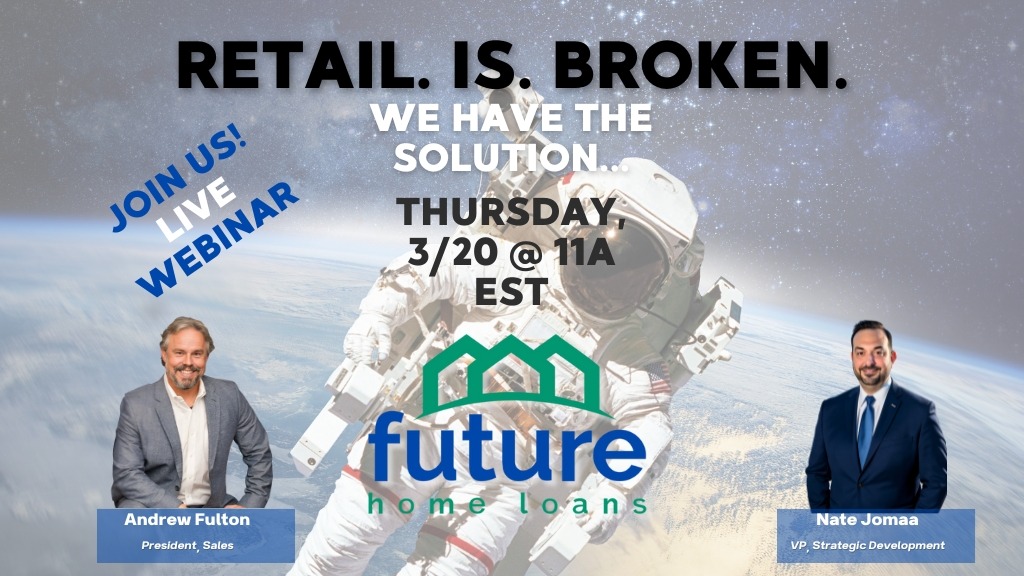 RETAIL. IS. BROKEN.

WE HAVE THE SOLUTION...

JOIN US! LIVE WEBINAR

THURSDAY, 3/20 @ 11A EST

future
home loans

Andrew Fulton
President, Sales

Nate Jomaa
VP, Strategic Development